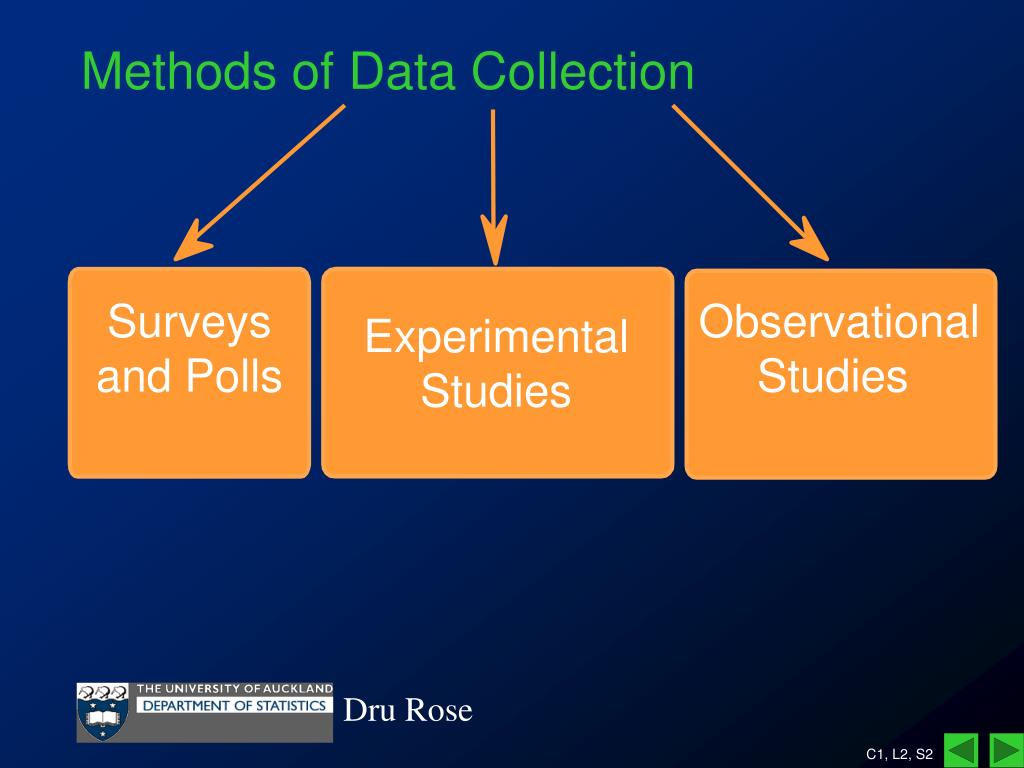 Methods of Data Collection

Surveys and Polls

Experimental Studies

Observational Studies

THE UNIVERSITY OF AUCKLAND
DEPARTMENT OF STATISTICS

Dru Rose

C1, L2, S2